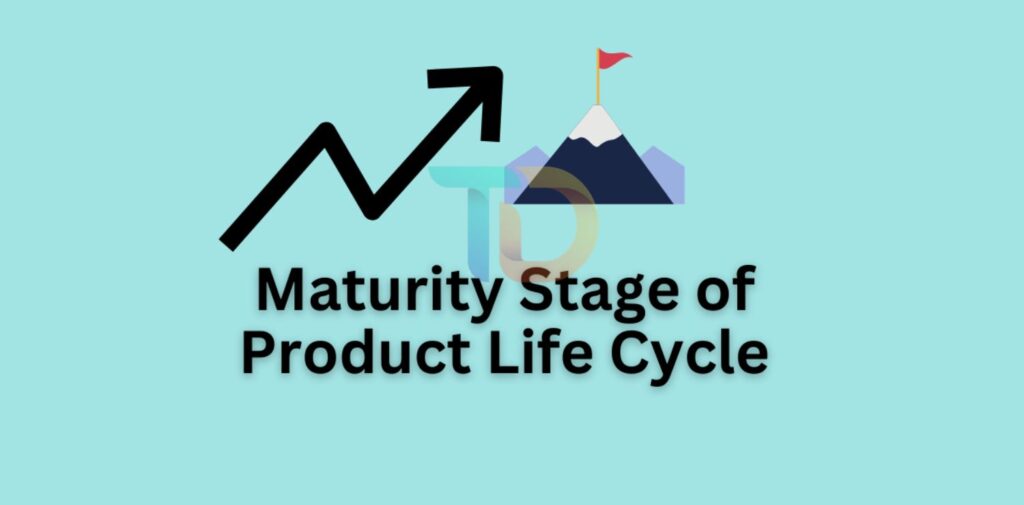 TD

Maturity Stage of Product Life Cycle